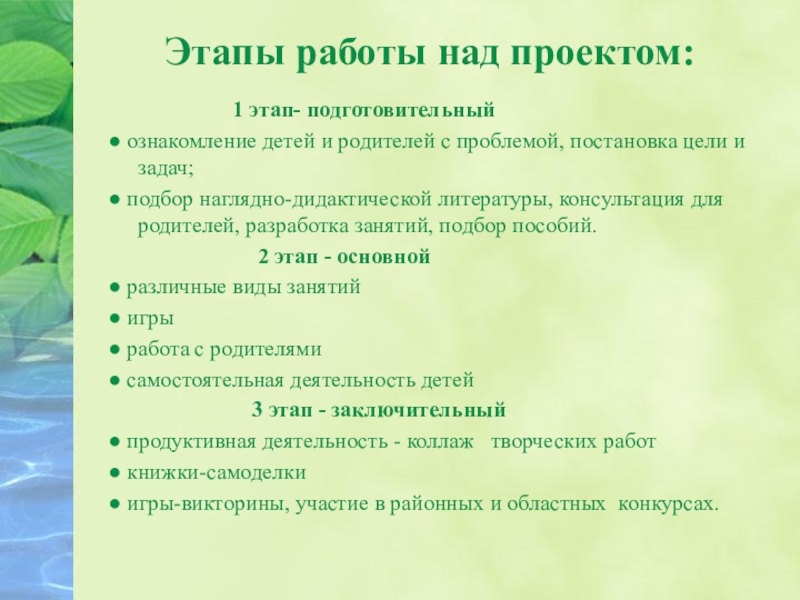 Этапы работы над проектом:

1 этап- подготовительный

● ознакомление детей и родителей с проблемой, постановка цели и задач;

● подбор наглядно-дидактической литературы, консультация для родителей, разработка занятий, подбор пособий.

2 этап - основной

● различные виды занятий

● игры

● работа с родителями

● самостоятельная деятельность детей

3 этап - заключительный

● продуктивная деятельность - коллаж творческих работ

● книжки-самоделки

● игры-викторины, участие в районных и областных конкурсах.